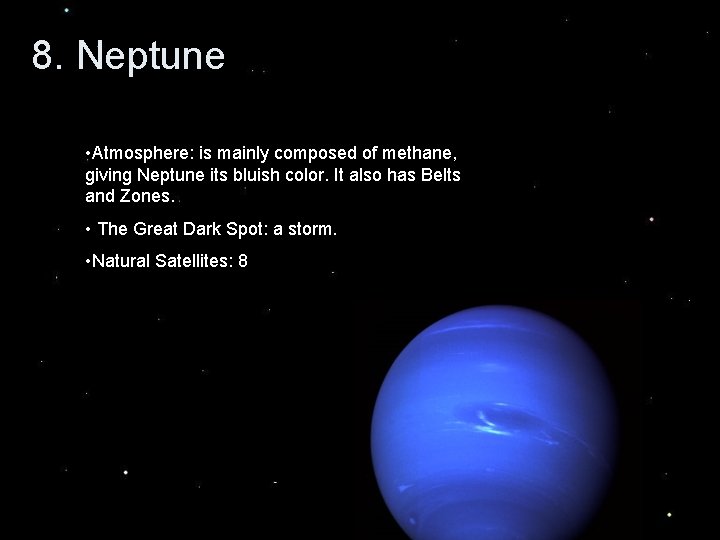 8. Neptune

•Atmosphere: is mainly composed of methane, giving Neptune its bluish color. It also has Belts and Zones.

• The Great Dark Spot: a storm.

•Natural Satellites: 8